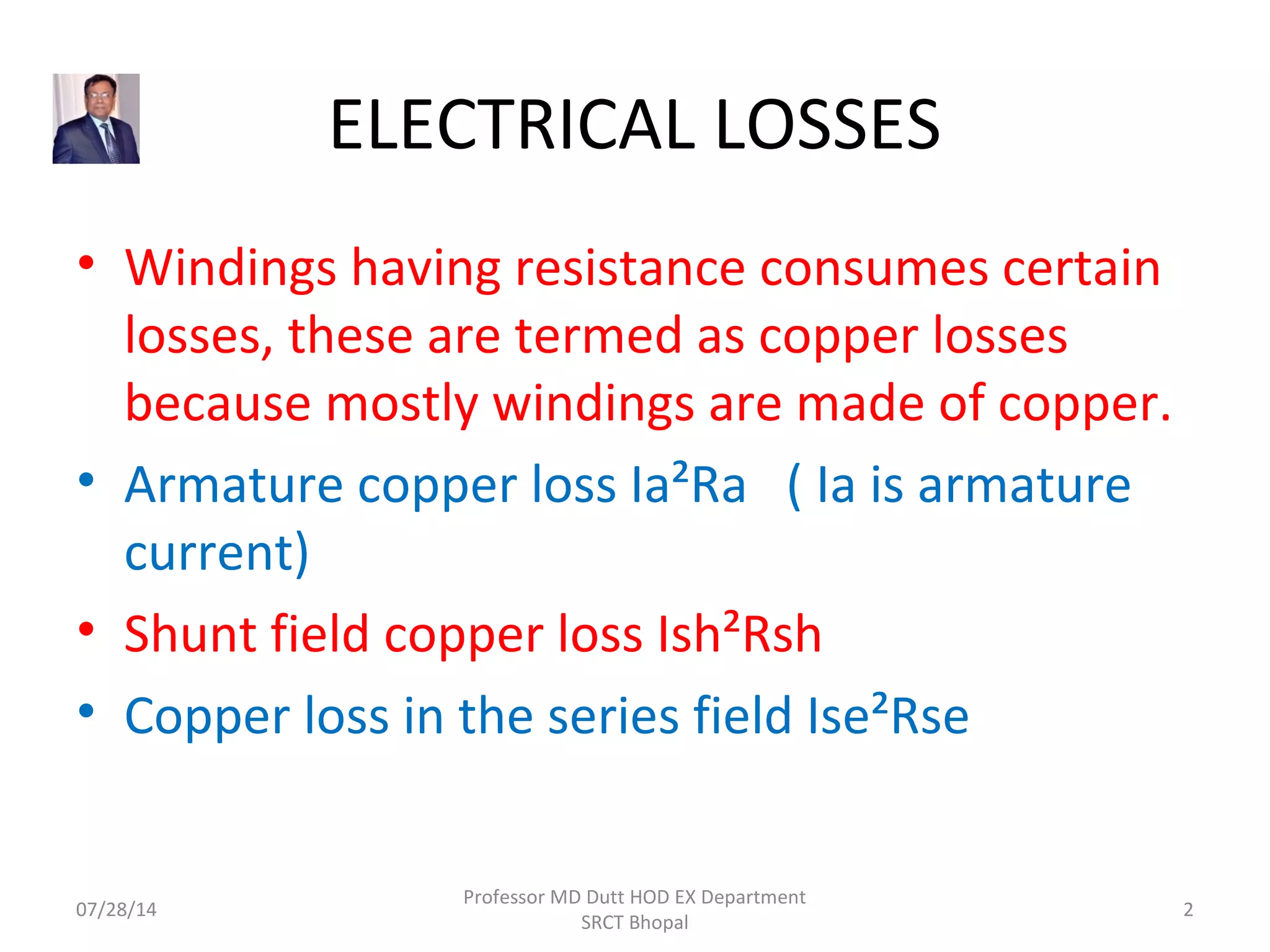 ELECTRICAL LOSSES

• Windings having resistance consumes certain losses, these are termed as copper losses because mostly windings are made of copper.
• Armature copper loss $Ia^2Ra$ ( Ia is armature current)
• Shunt field copper loss $Ish^2Rsh$
• Copper loss in the series field $Ise^2Rse$

07/28/14

Professor MD Dutt HOD EX Department SRCT Bhopal

2